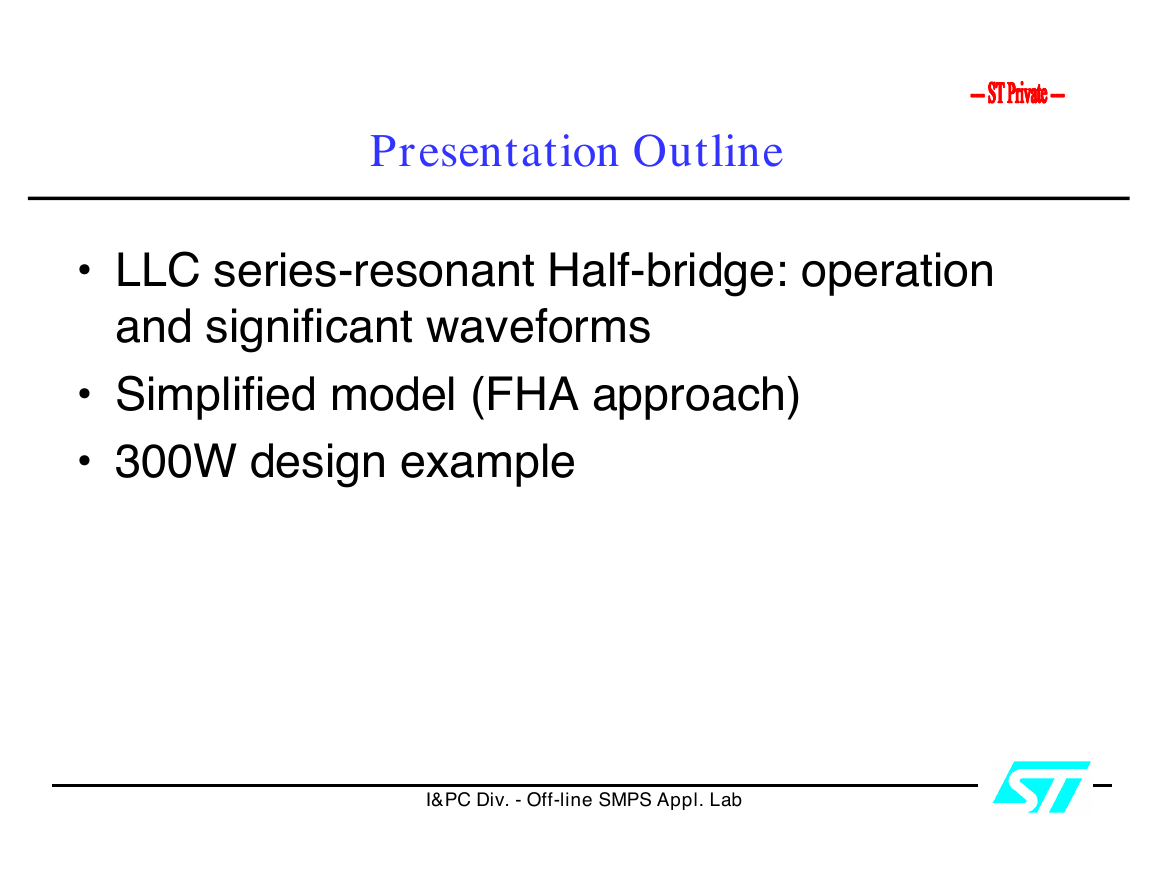 – ST Private –

Presentation Outline

• LLC series-resonant Half-bridge: operation and significant waveforms
• Simplified model (FHA approach)
• 300W design example

I&PC Div. - Off-line SMPS Appl. Lab

ST